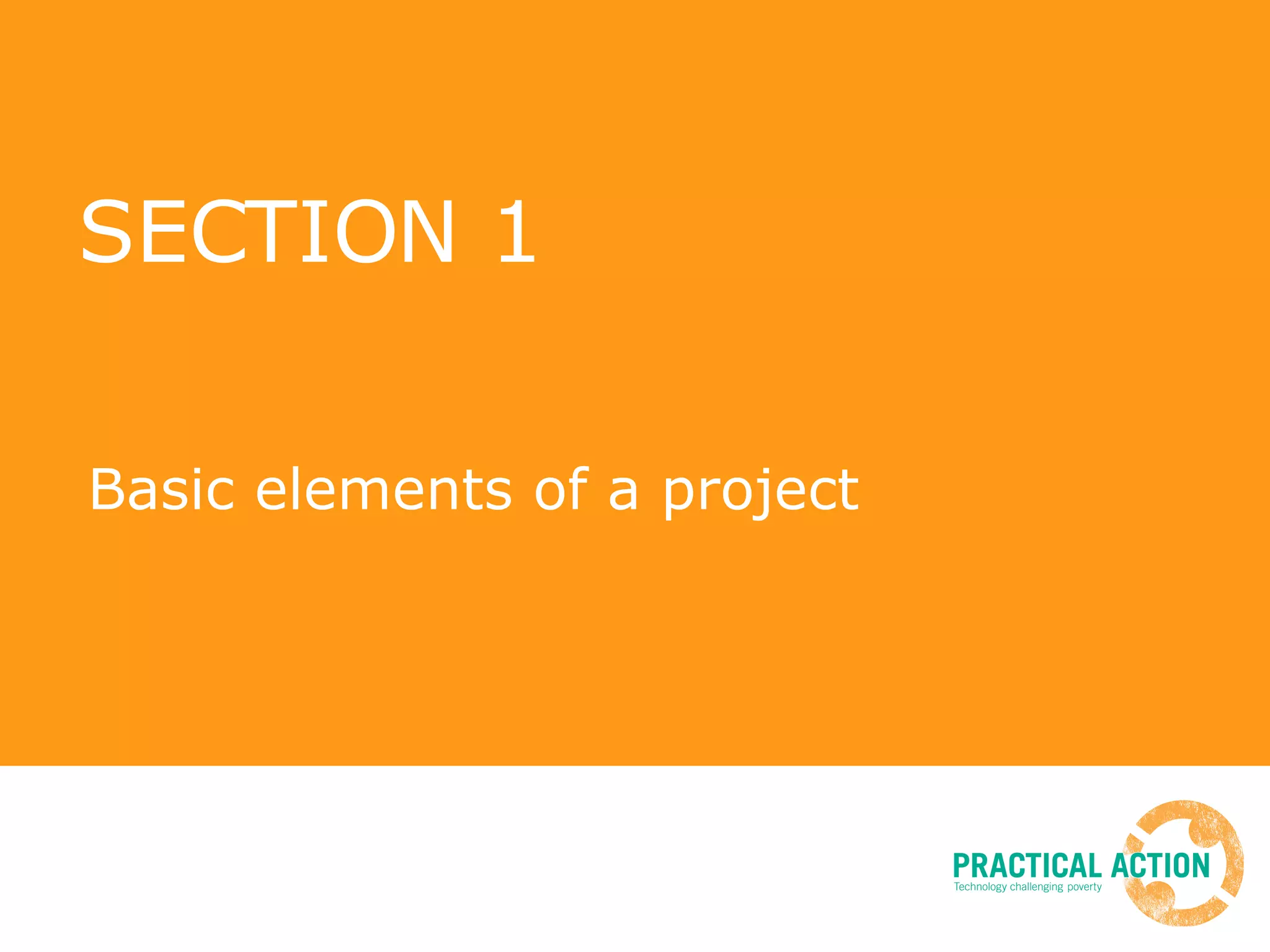 SECTION 1

Basic elements of a project

PRACTICAL ACTION
Technology challenging poverty